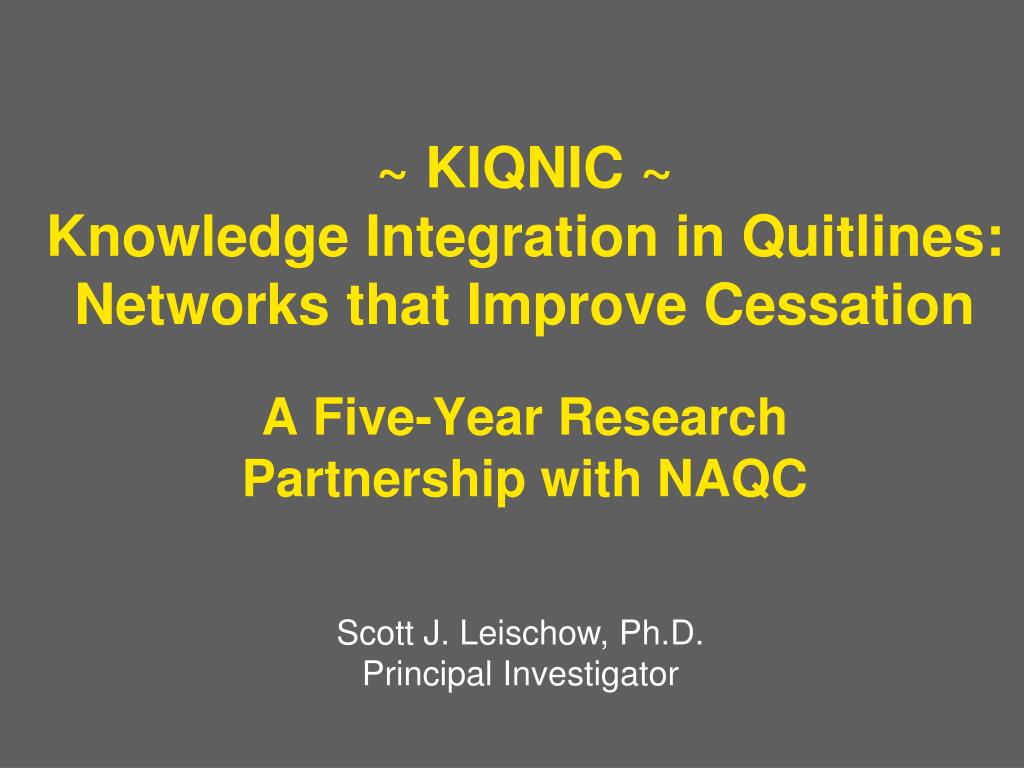 ~ KIQNIC ~
Knowledge Integration in Quitlines: Networks that Improve Cessation

A Five-Year Research Partnership with NAQC

Scott J. Leischow, Ph.D.
Principal Investigator